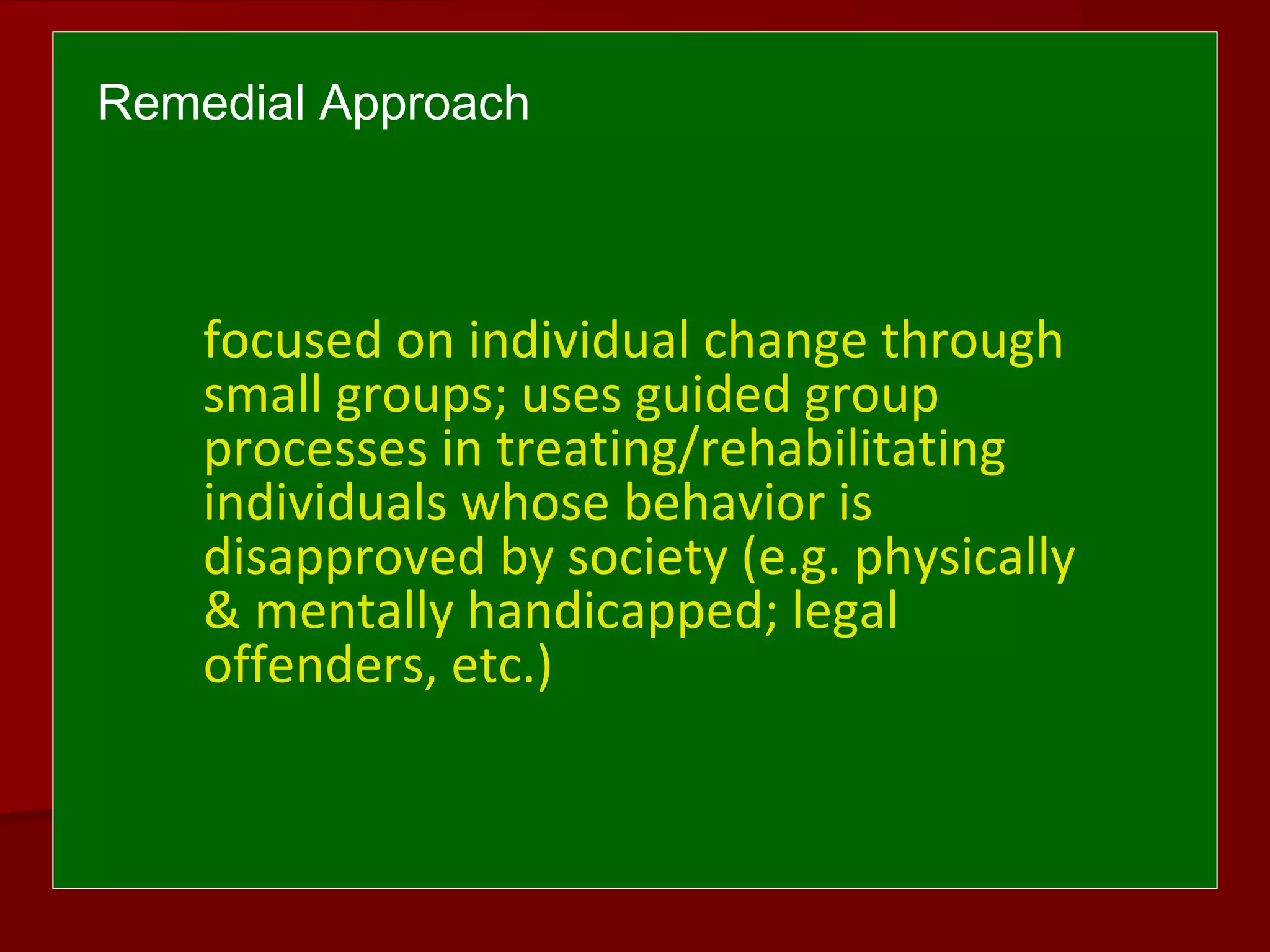 Remedial Approach

focused on individual change through small groups; uses guided group processes in treating/rehabilitating individuals whose behavior is disapproved by society (e.g. physically & mentally handicapped; legal offenders, etc.)